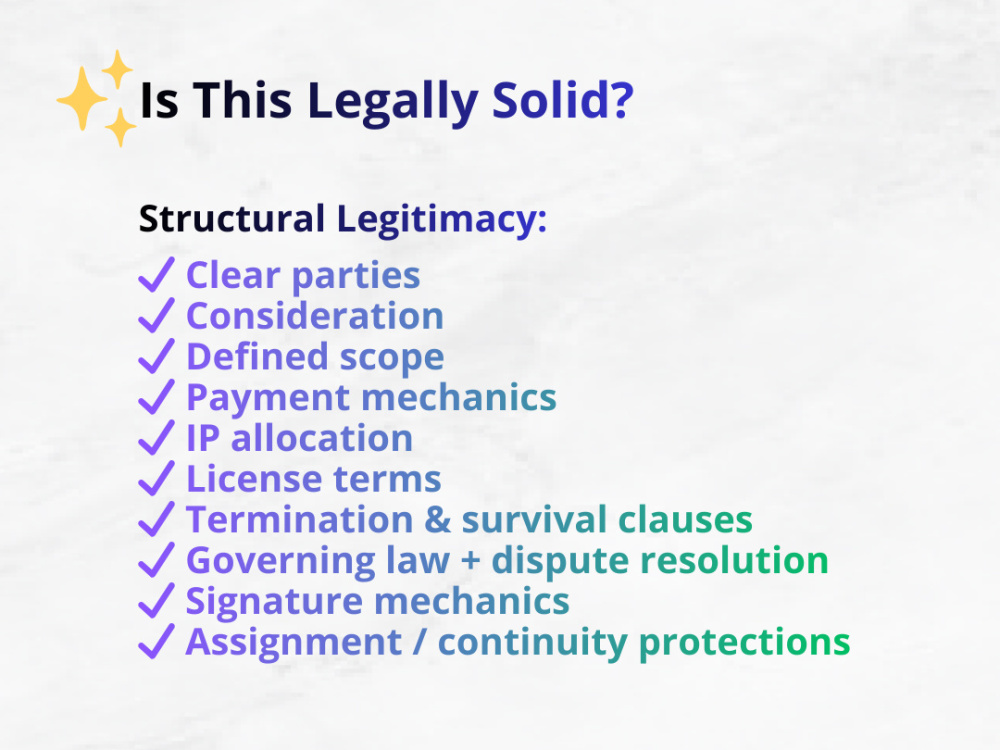 Is This Legally Solid?

Structural Legitimacy:

✓ Clear parties
✓ Consideration
✓ Defined scope
✓ Payment mechanics
✓ IP allocation
✓ License terms
✓ Termination & survival clauses
✓ Governing law + dispute resolution
✓ Signature mechanics
✓ Assignment / continuity protections